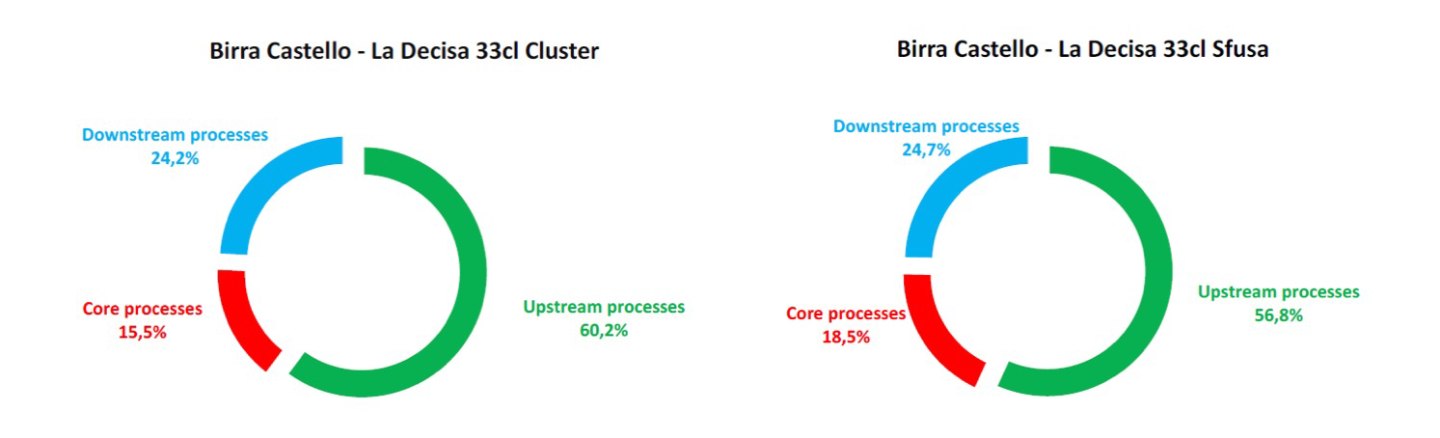 Birra Castello - La Decisa 33cl Cluster

Downstream processes
24,2%

Core processes
15,5%

Upstream processes
60,2%

Birra Castello - La Decisa 33cl Sfusa

Downstream processes
24,7%

Core processes
18,5%

Upstream processes
56,8%